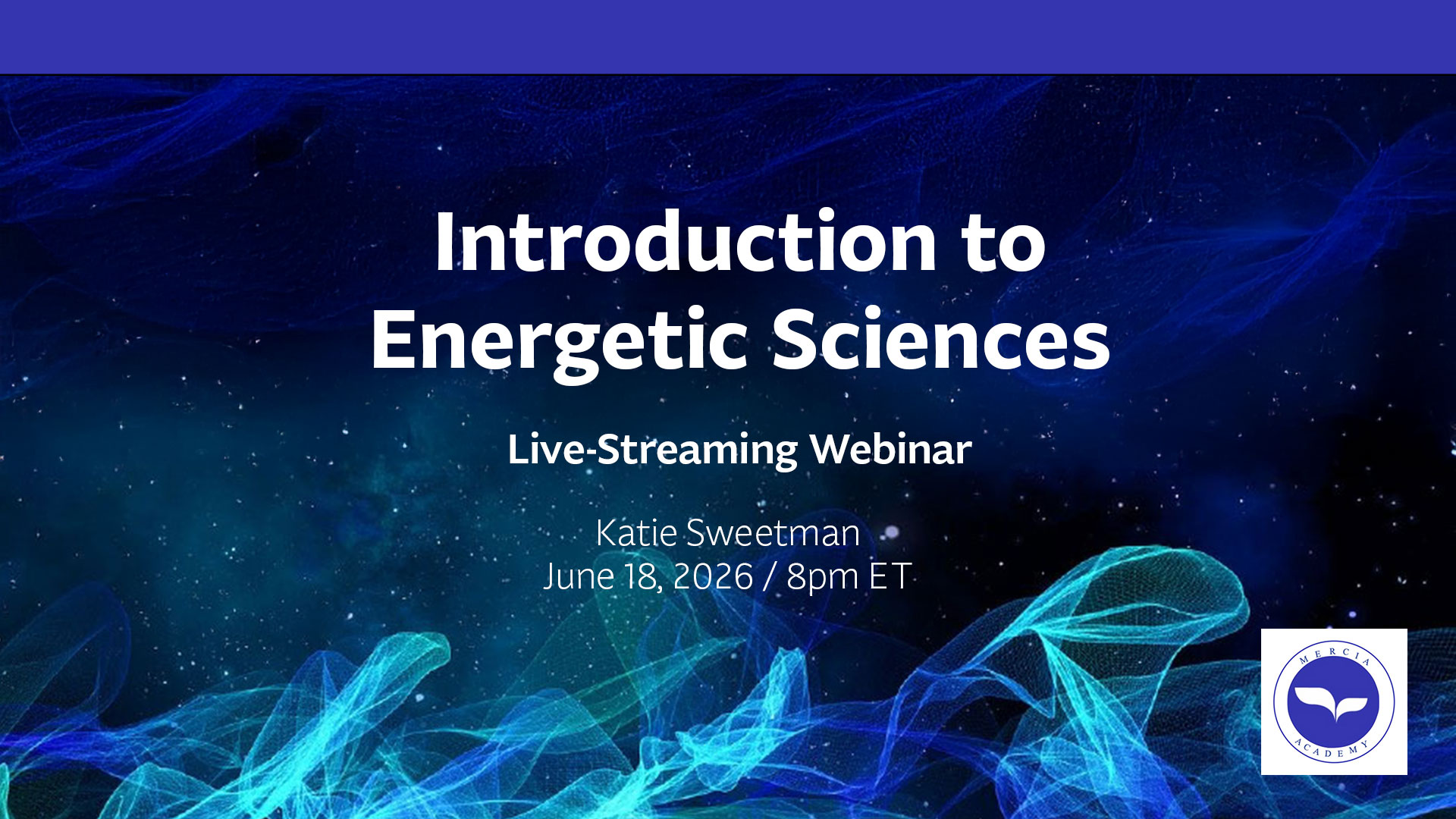 Introduction to Energetic Sciences

Live-Streaming Webinar

Katie Sweetman
June 18, 2026 / 8pm ET

MERCIA
ACADEMY